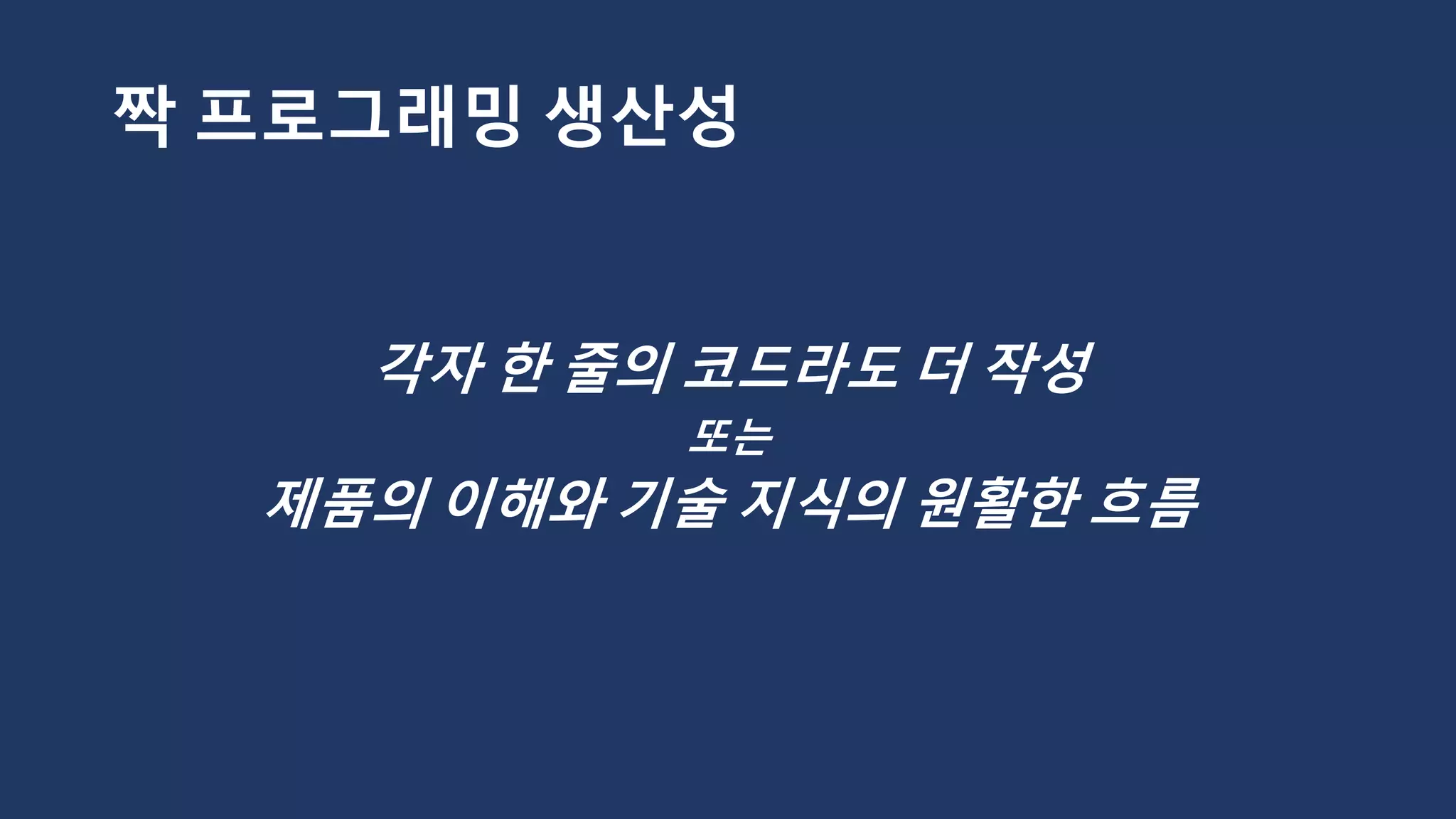 짝 프로그래밍 생산성

각자 한 줄의 코드라도 더 작성

또는

제품의 이해와 기술 지식의 원활한 흐름